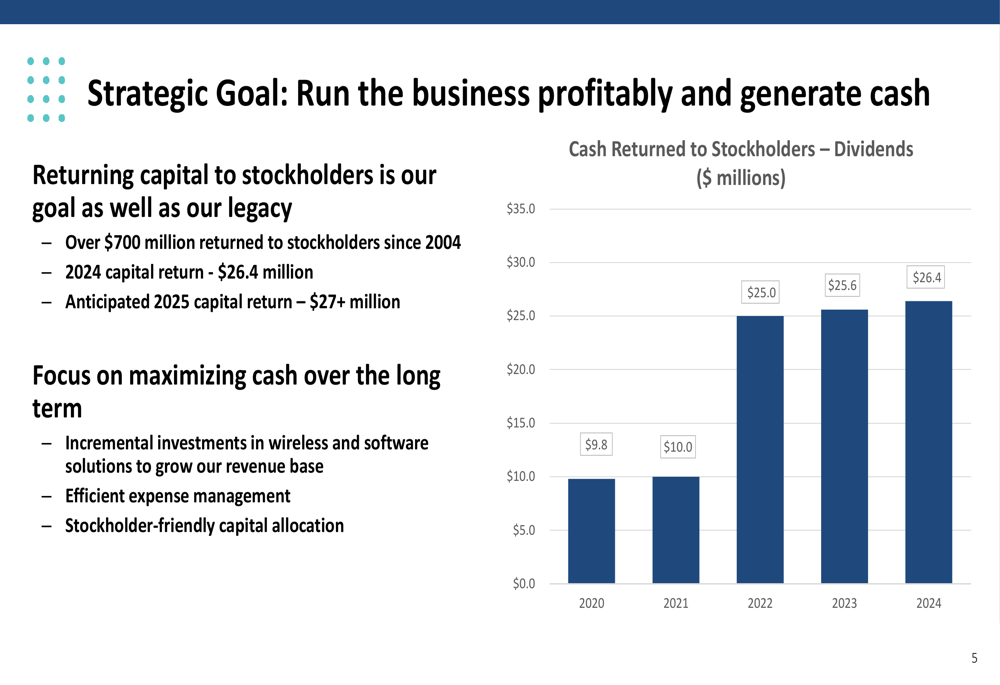 Strategic Goal: Run the business profitably and generate cash

Returning capital to stockholders is our goal as well as our legacy

– Over \$700 million returned to stockholders since 2004
– 2024 capital return - \$26.4 million
– Anticipated 2025 capital return – \$27+ million

Focus on maximizing cash over the long term

– Incremental investments in wireless and software solutions to grow our revenue base
– Efficient expense management
– Stockholder-friendly capital allocation

Cash Returned to Stockholders – Dividends
(\$ millions)

\$35.0
\$30.0
\$25.0
\$20.0
\$15.0
\$10.0
\$5.0
\$0.0

\$9.8
\$10.0
\$25.0
\$25.6
\$26.4

2020
2021
2022
2023
2024

5